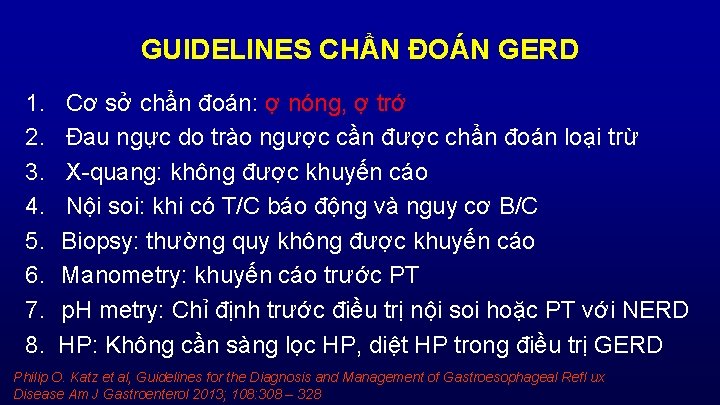 GUIDELINES CHẨN ĐOÁN GERD

1. Cơ sở chẩn đoán: ợ nóng, ợ trớ
2. Đau ngực do trào ngược cần được chẩn đoán loại trừ
3. X-quang: không được khuyến cáo
4. Nội soi: khi có T/C báo động và nguy cơ B/C
5. Biopsy: thường quy không được khuyến cáo
6. Manometry: khuyến cáo trước PT
7. pH metry: Chỉ định trước điều trị nội soi hoặc PT với NERD
8. HP: Không cần sàng lọc HP, diệt HP trong điều trị GERD

Philip O. Katz et al, Guidelines for the Diagnosis and Management of Gastroesophageal Refl ux Disease Am J Gastroenterol 2013; 108:308 – 328